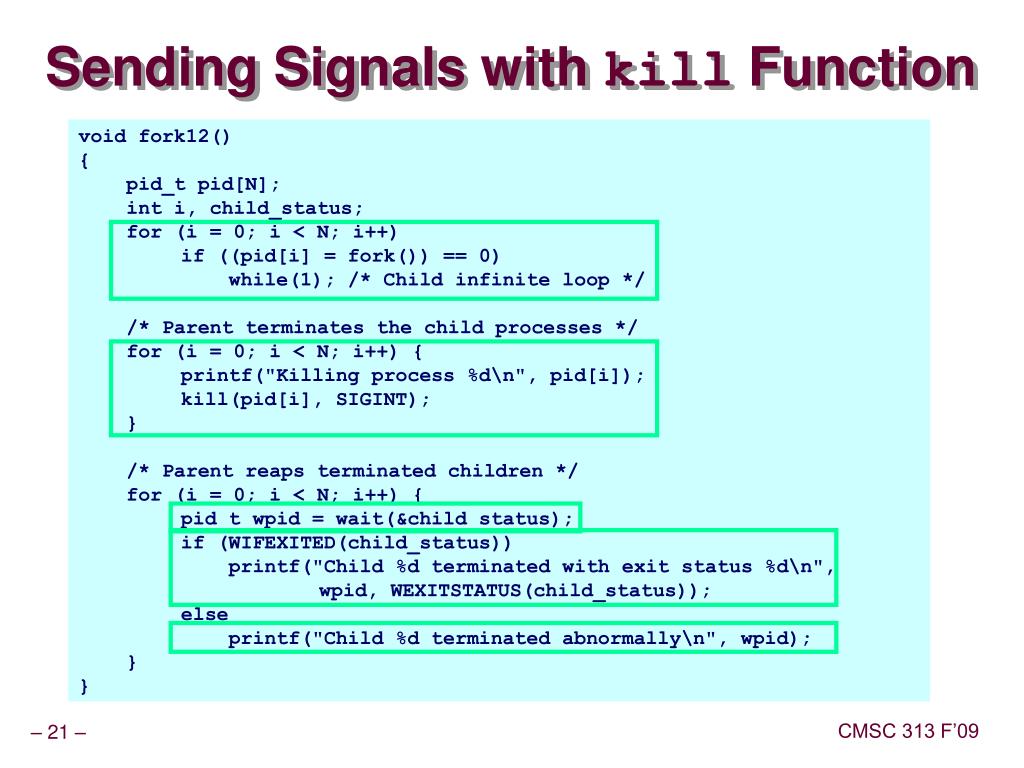 Sending Signals with kill Function

void fork12()
{
    pid_t pid[N];
    int i, child_status;
    for (i = 0; i < N; i++)
        if ((pid[i] = fork()) == 0)
            while(1); /* Child infinite loop */

    /* Parent terminates the child processes */
    for (i = 0; i < N; i++) {
        printf("Killing process %d\n", pid[i]);
        kill(pid[i], SIGINT);
    }

    /* Parent reaps terminated children */
    for (i = 0; i < N; i++) {
        pid_t wpid = wait(&child_status);
        if (WIFEXITED(child_status))
            printf("Child %d terminated with exit status %d\n",
                   wpid, WEXITSTATUS(child_status));
        else
            printf("Child %d terminated abnormally\n", wpid);
    }
}

– 21 –

CMSC 313 F'09